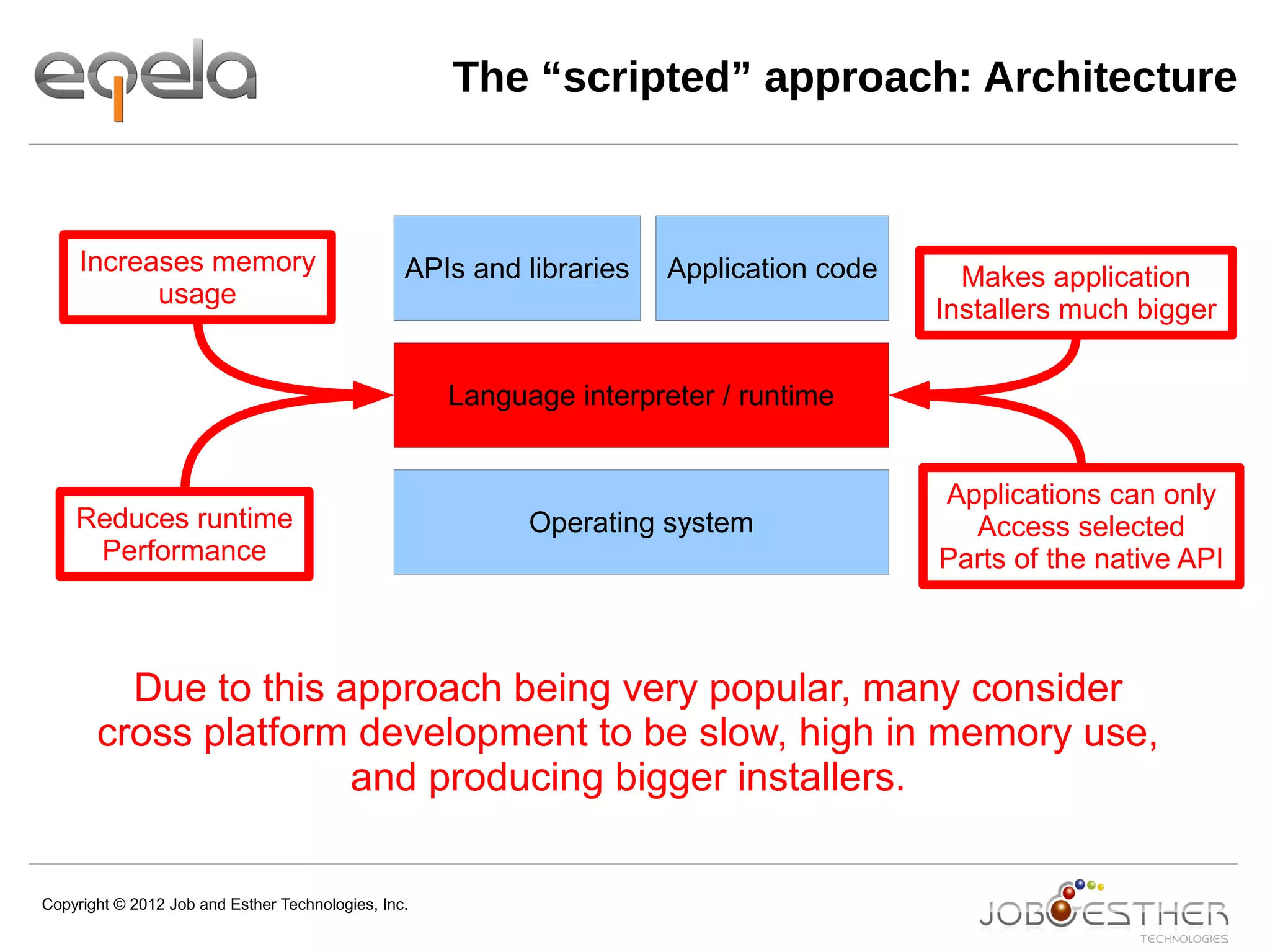 eqela

The “scripted” approach: Architecture

Increases memory usage

APIs and libraries

Application code

Makes application Installers much bigger

Language interpreter / runtime

Reduces runtime Performance

Operating system

Applications can only Access selected Parts of the native API

Due to this approach being very popular, many consider cross platform development to be slow, high in memory use, and producing bigger installers.

Copyright © 2012 Job and Esther Technologies, Inc.

JOB ESTHER TECHNOLOGIES